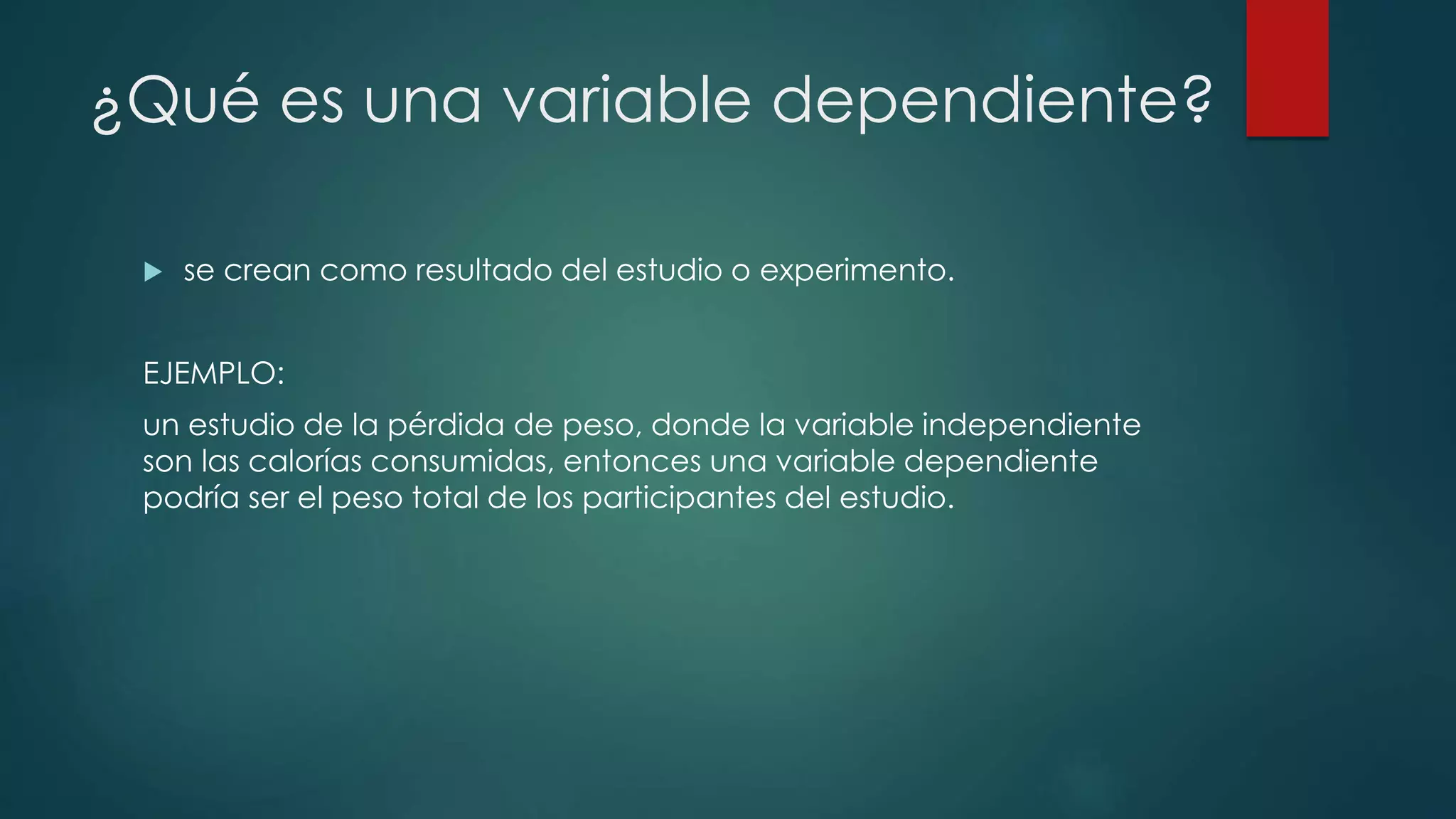 ¿Qué es una variable dependiente?

se crean como resultado del estudio o experimento.

EJEMPLO:

un estudio de la pérdida de peso, donde la variable independiente son las calorías consumidas, entonces una variable dependiente podría ser el peso total de los participantes del estudio.